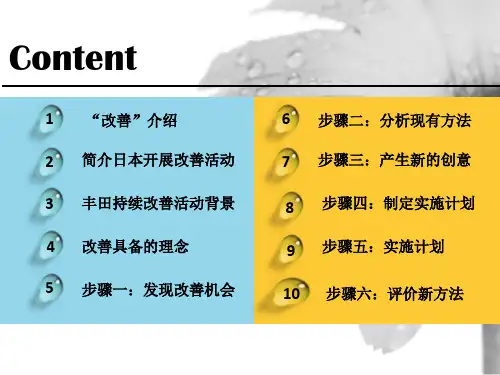 Content

1 “改善”介绍

2 简介日本开展改善活动

3 丰田持续改善活动背景

4 改善具备的理念

5 步骤一：发现改善机会

6 步骤二：分析现有方法

7 步骤三：产生新的创意

8 步骤四：制定实施计划

9 步骤五：实施计划

10 步骤六：评价新方法